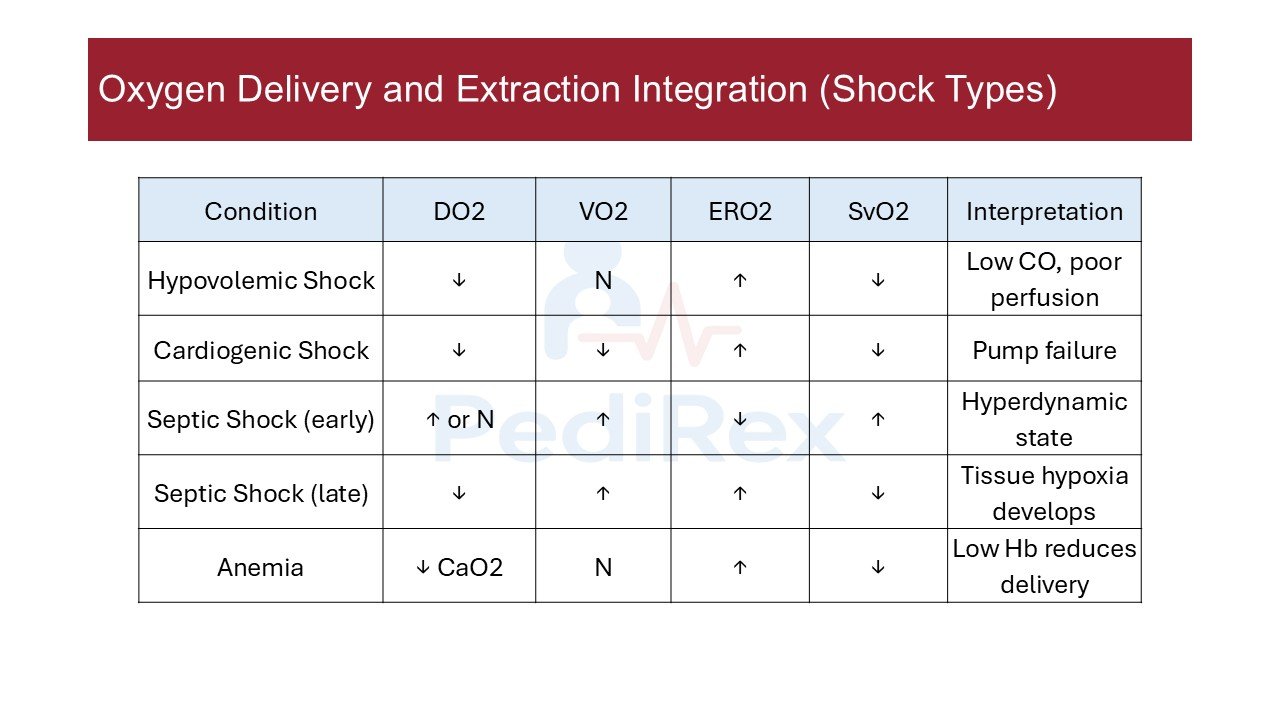 Oxygen Delivery and Extraction Integration (Shock Types)

| Condition | DO2 | VO2 | ERO2 | SvO2 | Interpretation |
|---|---|---|---|---|---|
| Hypovolemic Shock | ↓ | N | ↑ | ↓ | Low CO, poor perfusion |
| Cardiogenic Shock | ↓ | ↓ | ↑ | ↓ | Pump failure |
| Septic Shock (early) | ↑ or N | ↑ | ↓ | ↑ | Hyperdynamic state |
| Septic Shock (late) | ↓ | ↑ | ↑ | ↓ | Tissue hypoxia develops |
| Anemia | ↓ CaO2 | N | ↑ | ↓ | Low Hb reduces delivery |

PediRex